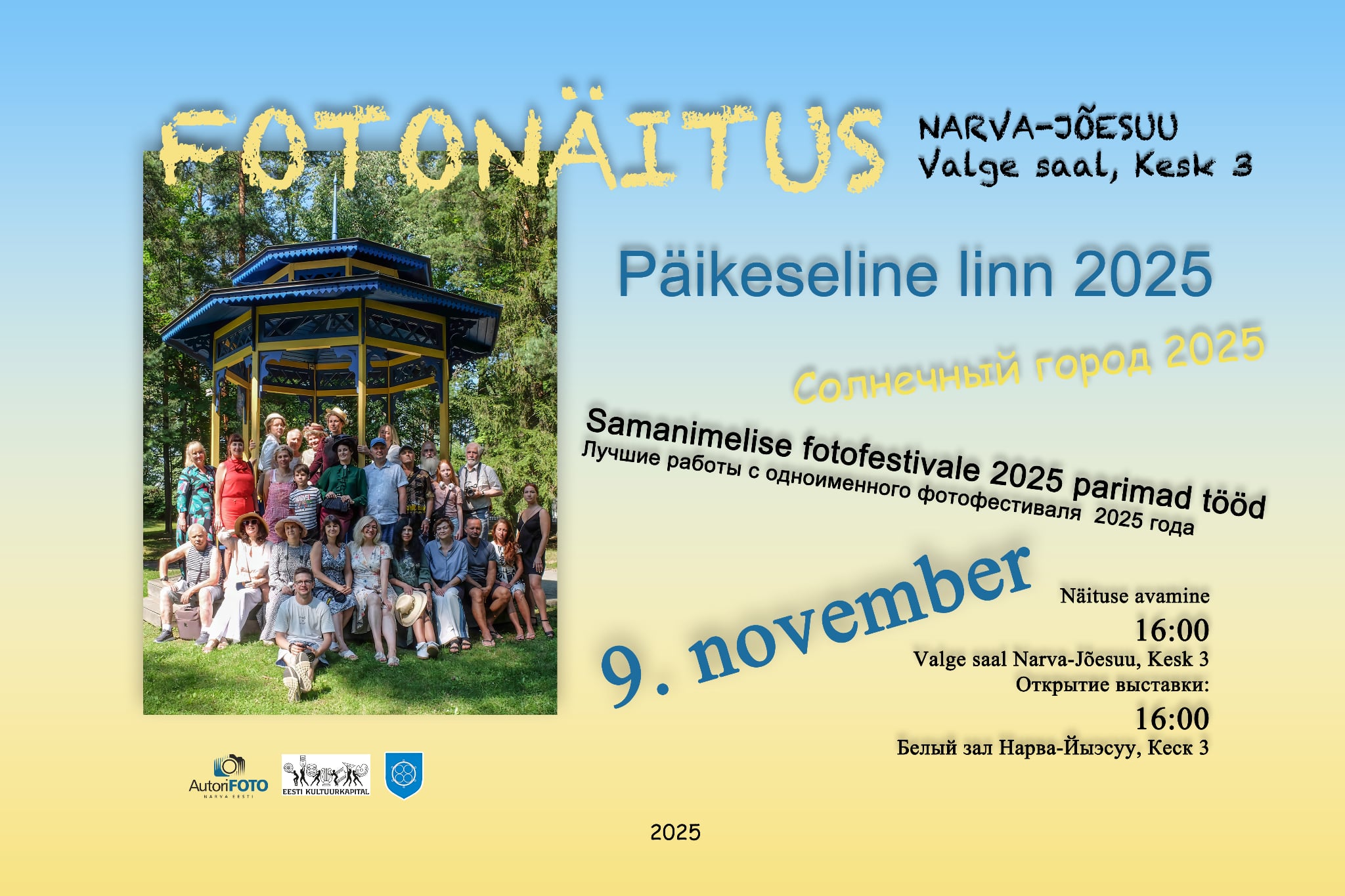 FOTONÄITUS

NARVA-JÕESUU
Valge saal, Kesk 3

Päikeseline linn 2025

Солнечный город 2025

Samanimelise fotofestivale 2025 parimad tööd
Лучшие работы с одноименного фотофестиваля 2025 года

9. november

Näituse avamine
16:00
Valge saal Narva-Jõesuu, Kesk 3
Открытие выставки:
16:00
Белый зал Нарва-Йыэсуу, Кеск 3

AutoriFOTO
NARVA EESTI

EESTI KULTUURKAPITAL

2025